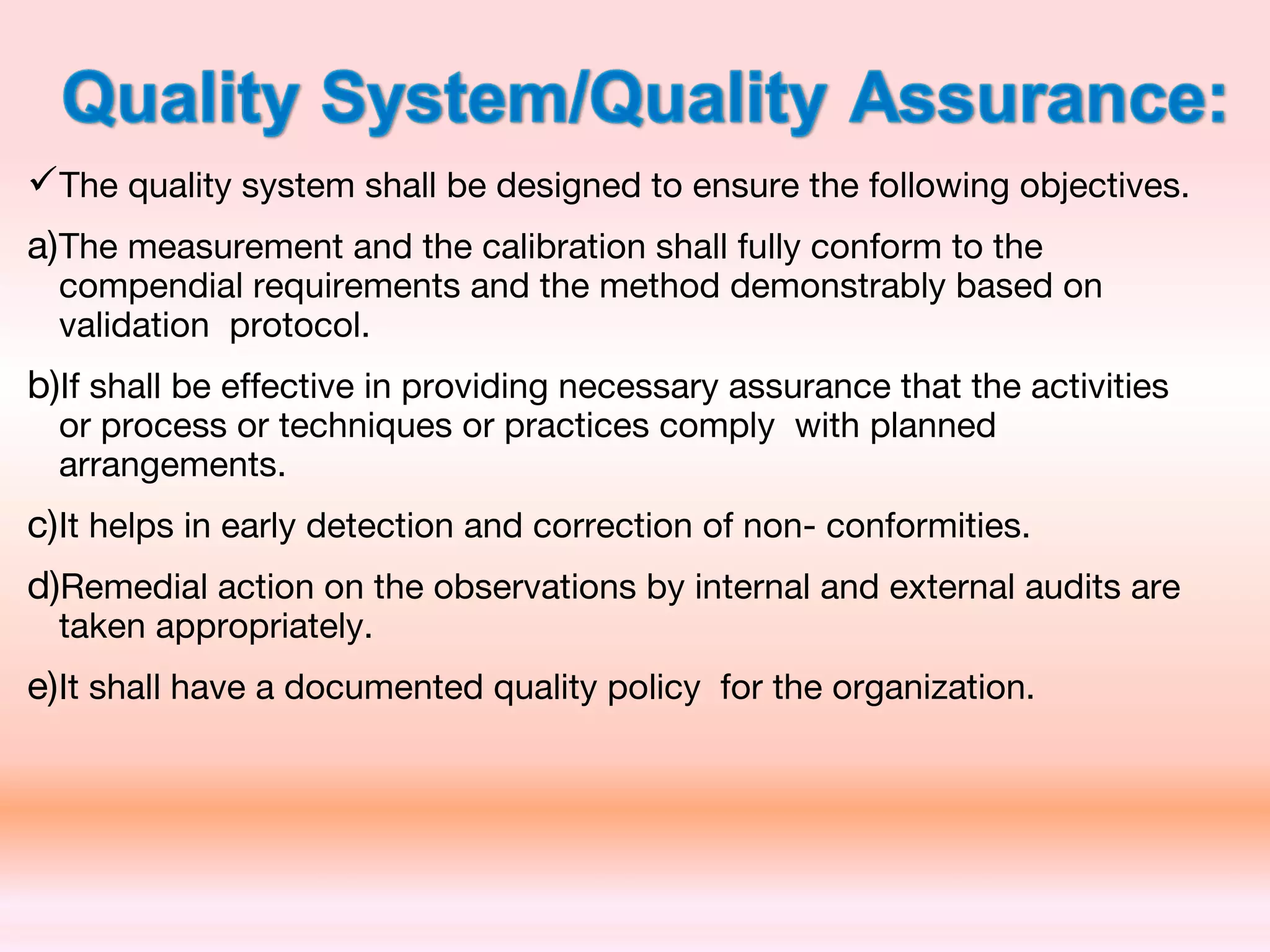 Quality System/Quality Assurance:

✓The quality system shall be designed to ensure the following objectives.

a)The measurement and the calibration shall fully conform to the compendial requirements and the method demonstrably based on validation protocol.

b)If shall be effective in providing necessary assurance that the activities or process or techniques or practices comply with planned arrangements.

c)It helps in early detection and correction of non- conformities.

d)Remedial action on the observations by internal and external audits are taken appropriately.

e)It shall have a documented quality policy for the organization.